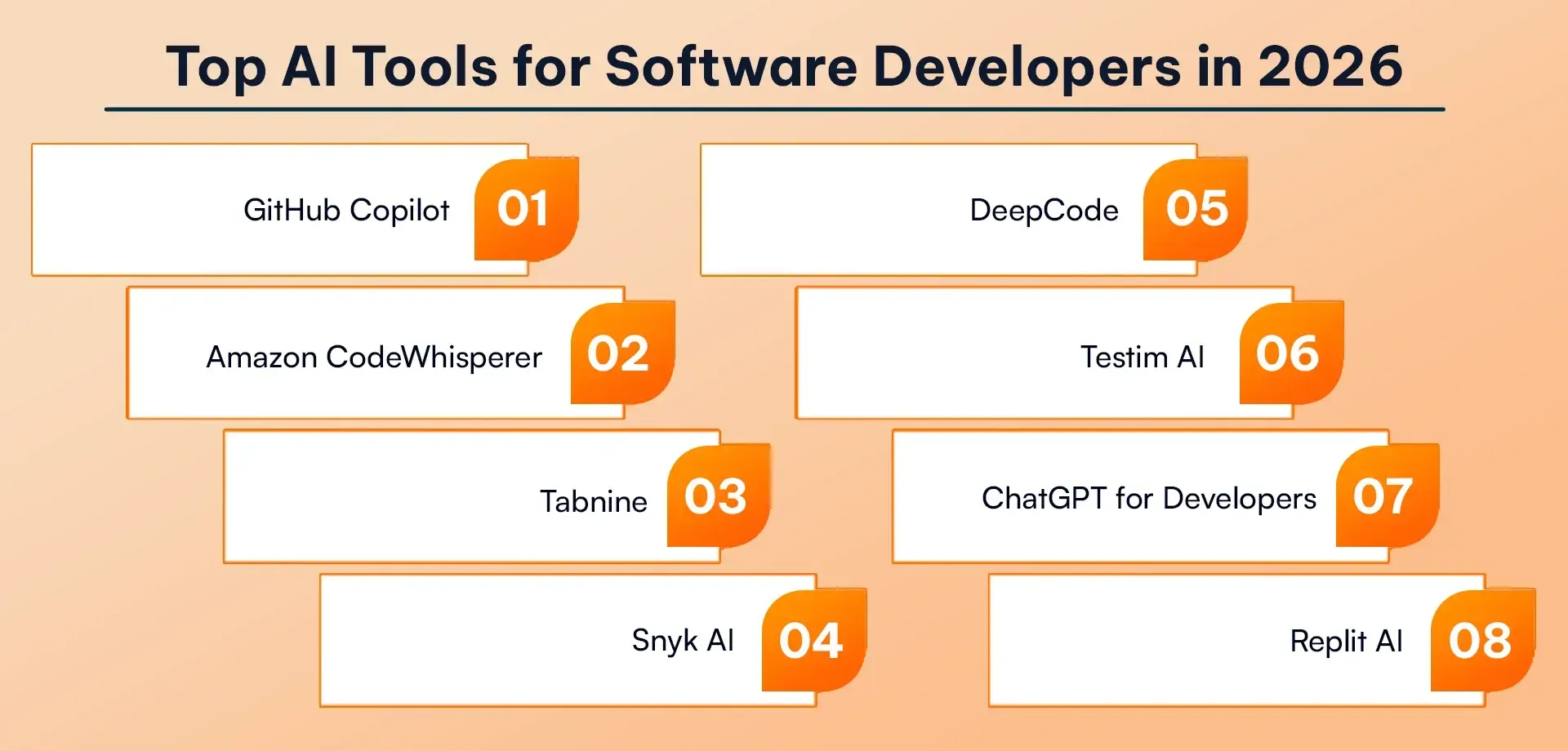 Top AI Tools for Software Developers in 2026

GitHub Copilot 01

Amazon CodeWhisperer 02

Tabnine 03

Snyk AI 04

DeepCode 05

Testim AI 06

ChatGPT for Developers 07

Replit AI 08